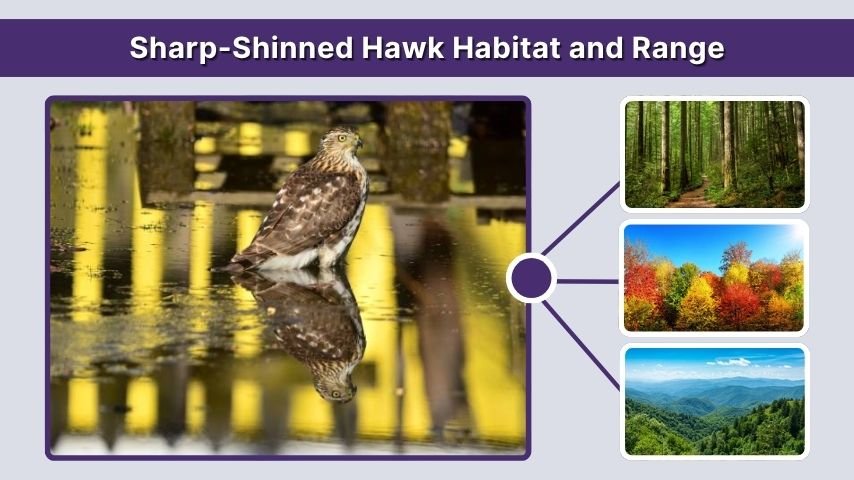 Sharp-Shinned Hawk Habitat and Range